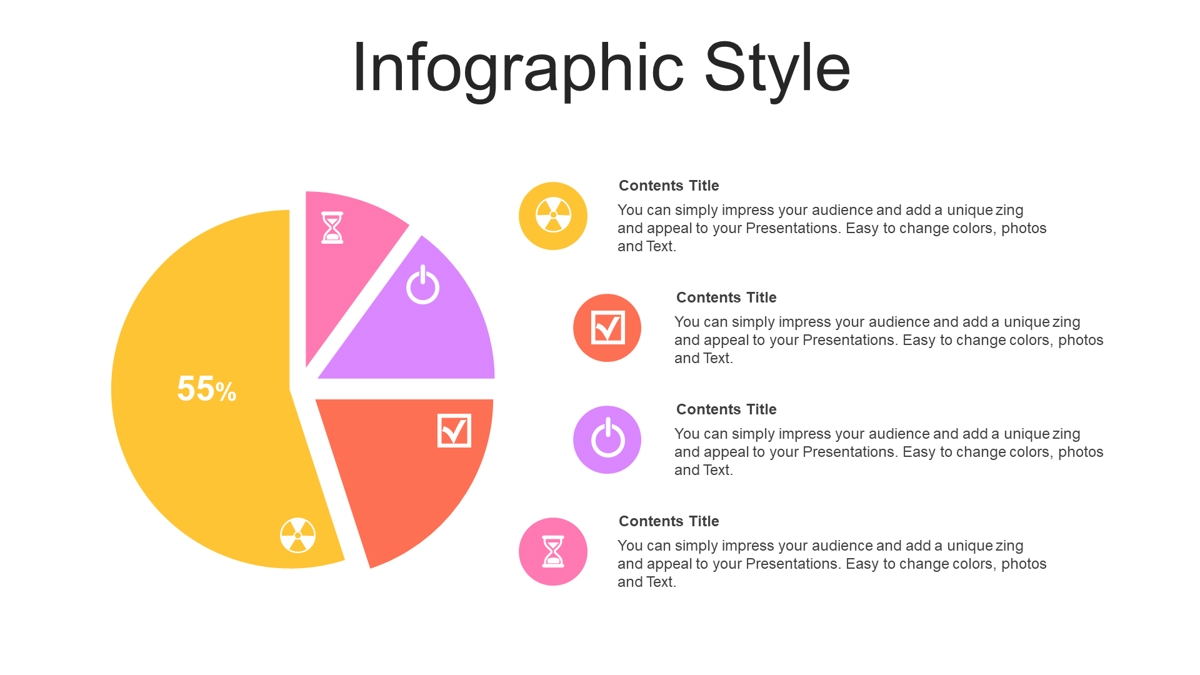 Infographic Style

55%

Contents Title
You can simply impress your audience and add a unique zing and appeal to your Presentations. Easy to change colors, photos and Text.

Contents Title
You can simply impress your audience and add a unique zing and appeal to your Presentations. Easy to change colors, photos and Text.

Contents Title
You can simply impress your audience and add a unique zing and appeal to your Presentations. Easy to change colors, photos and Text.

Contents Title
You can simply impress your audience and add a unique zing and appeal to your Presentations. Easy to change colors, photos and Text.